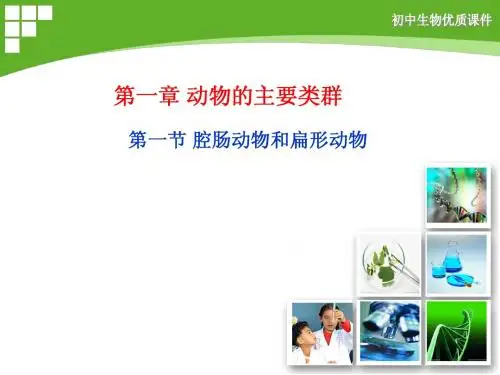 初中生物优质课件

第一章 动物的主要类群

第一节 腔肠动物和扁形动物